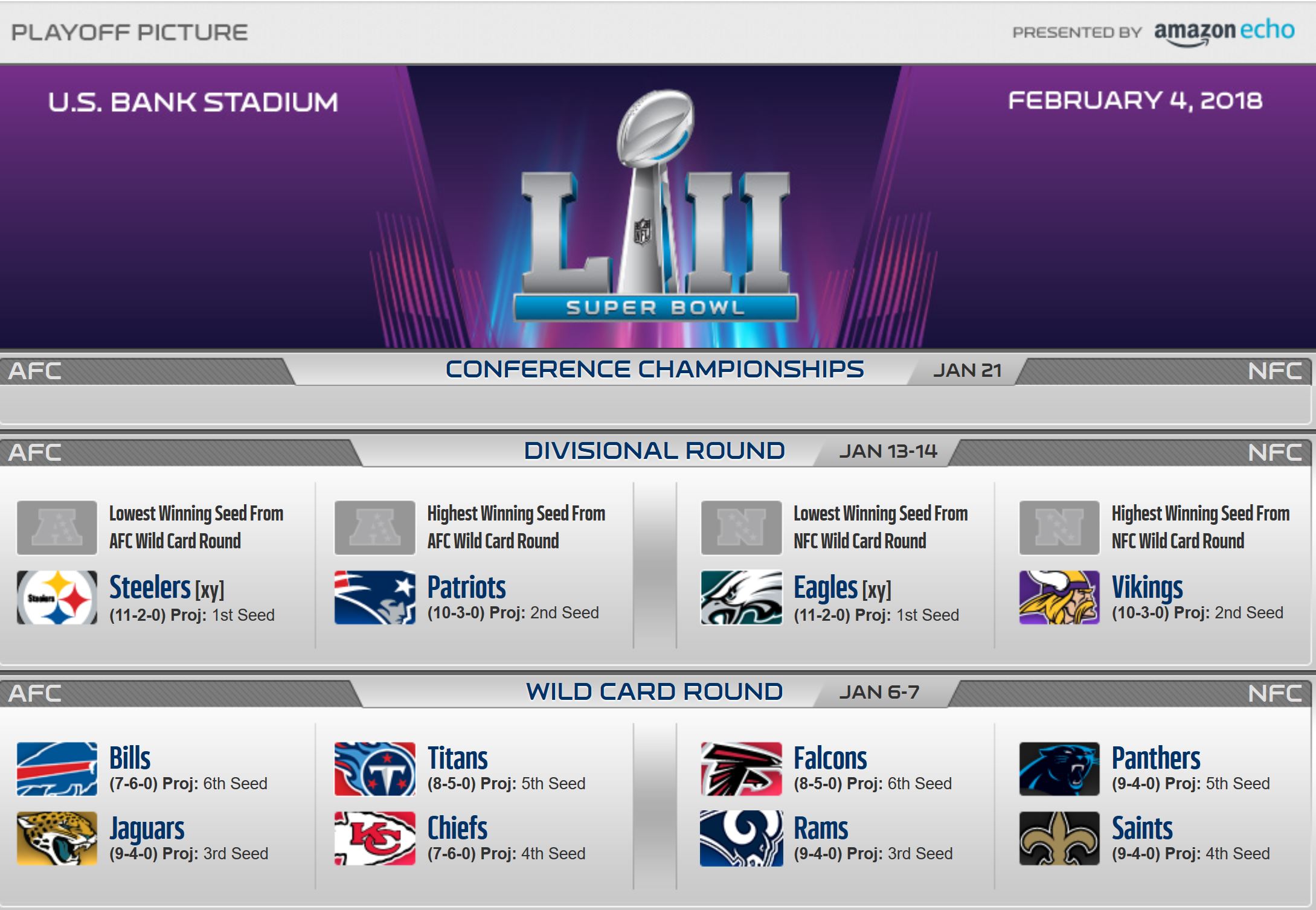 PLAYOFF PICTURE

PRESENTED BY amazon echo

U.S. BANK STADIUM

FEBRUARY 4, 2018

LII

NFL

SUPER BOWL

AFC CONFERENCE CHAMPIONSHIPS JAN 21 NFC

AFC DIVISIONAL ROUND JAN 13-14 NFC

Lowest Winning Seed From AFC Wild Card Round

Steelers [xy]
(11-2-0) Proj: 1st Seed

Highest Winning Seed From AFC Wild Card Round

Patriots
(10-3-0) Proj: 2nd Seed

Lowest Winning Seed From NFC Wild Card Round

Eagles [xy]
(11-2-0) Proj: 1st Seed

Highest Winning Seed From NFC Wild Card Round

Vikings
(10-3-0) Proj: 2nd Seed

AFC WILD CARD ROUND JAN 6-7 NFC

Bills
(7-6-0) Proj: 6th Seed

Jaguars
(9-4-0) Proj: 3rd Seed

Titans
(8-5-0) Proj: 5th Seed

Chiefs
(7-6-0) Proj: 4th Seed

Falcons
(8-5-0) Proj: 6th Seed

Rams
(9-4-0) Proj: 3rd Seed

Panthers
(9-4-0) Proj: 5th Seed

Saints
(9-4-0) Proj: 4th Seed